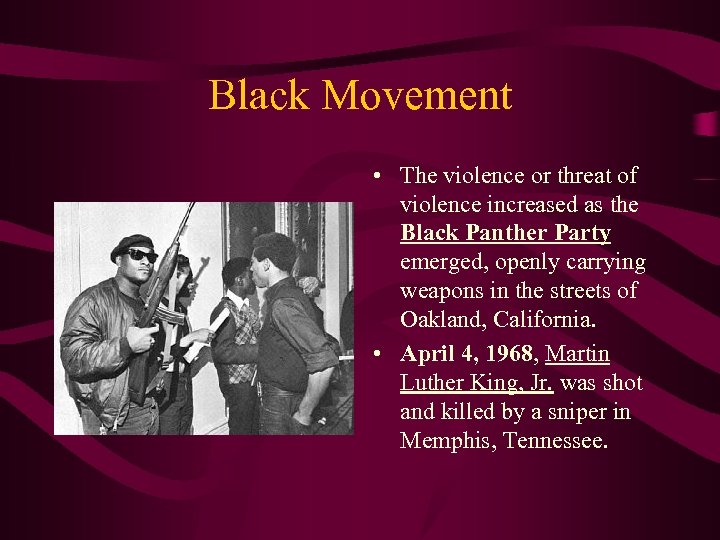 Black Movement

• The violence or threat of violence increased as the Black Panther Party emerged, openly carrying weapons in the streets of Oakland, California.

• April 4, 1968, Martin Luther King, Jr. was shot and killed by a sniper in Memphis, Tennessee.